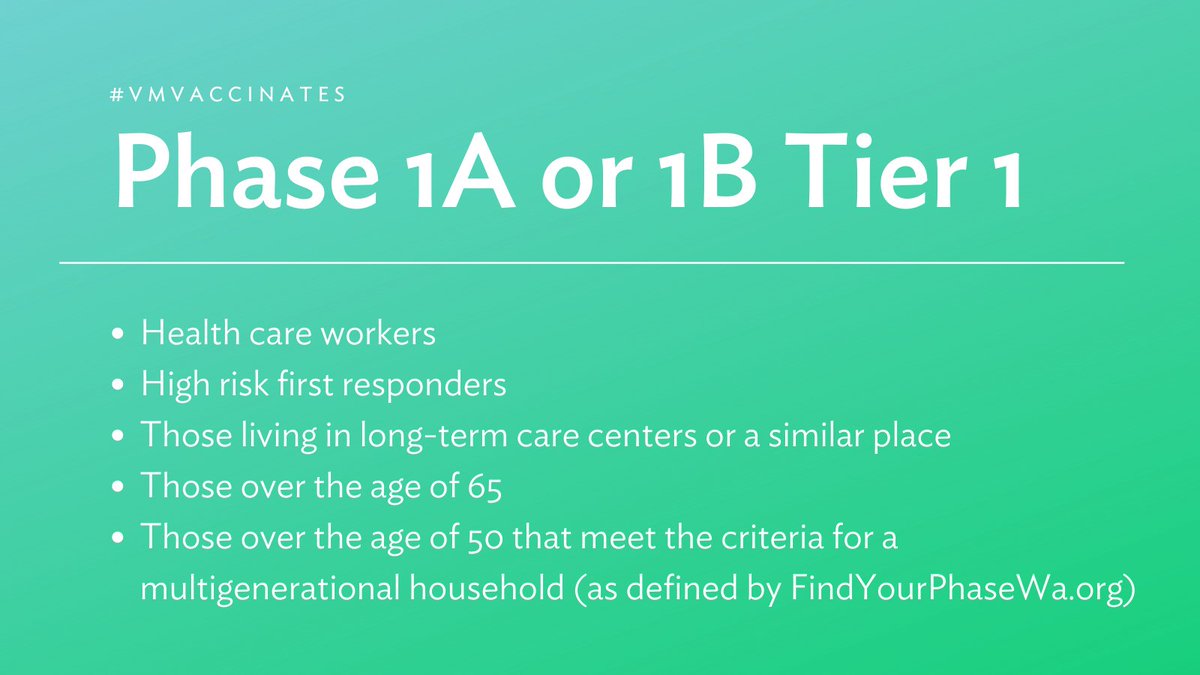 #VMVACCINATES

Phase 1A or 1B Tier 1

- Health care workers
- High risk first responders
- Those living in long-term care centers or a similar place
- Those over the age of 65
- Those over the age of 50 that meet the criteria for a multigenerational household (as defined by FindYourPhaseWa.org)